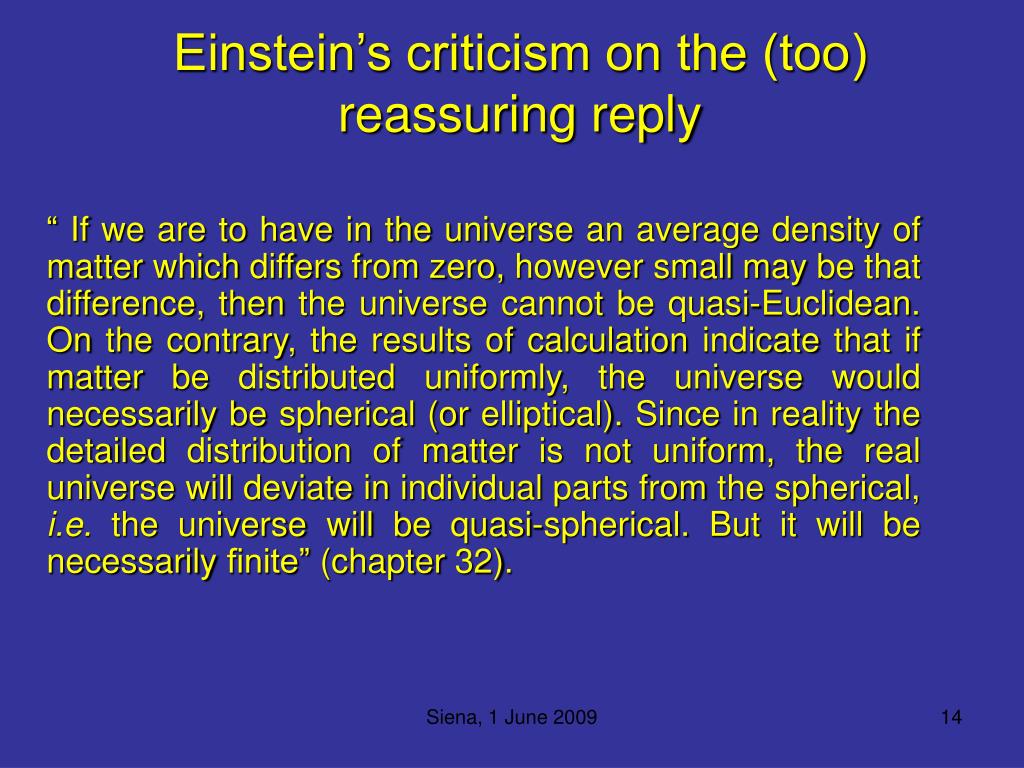 Einstein’s criticism on the (too) reassuring reply

“ If we are to have in the universe an average density of matter which differs from zero, however small may be that difference, then the universe cannot be quasi-Euclidean. On the contrary, the results of calculation indicate that if matter be distributed uniformly, the universe would necessarily be spherical (or elliptical). Since in reality the detailed distribution of matter is not uniform, the real universe will deviate in individual parts from the spherical, i.e. the universe will be quasi-spherical. But it will be necessarily finite” (chapter 32).

Siena, 1 June 2009

14